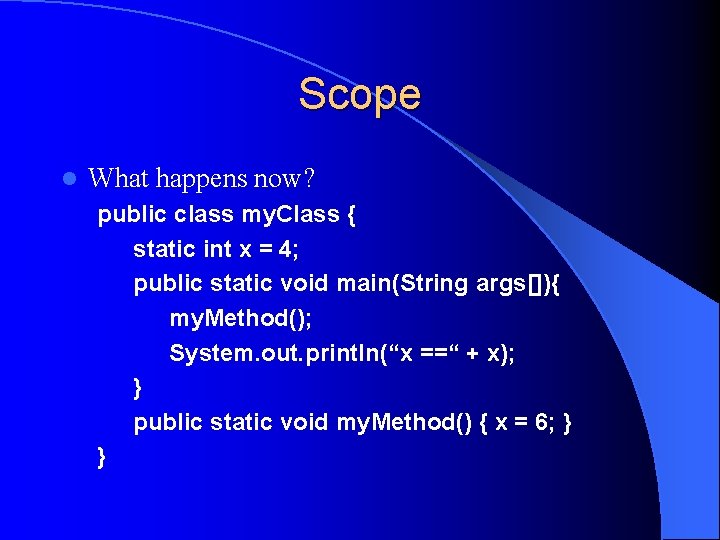 Scope

What happens now?

public class myClass {
static int x = 4;
public static void main(String args[]){
myMethod();
System.out.println(“x ==“ + x);
}
public static void myMethod() { x = 6; }
}